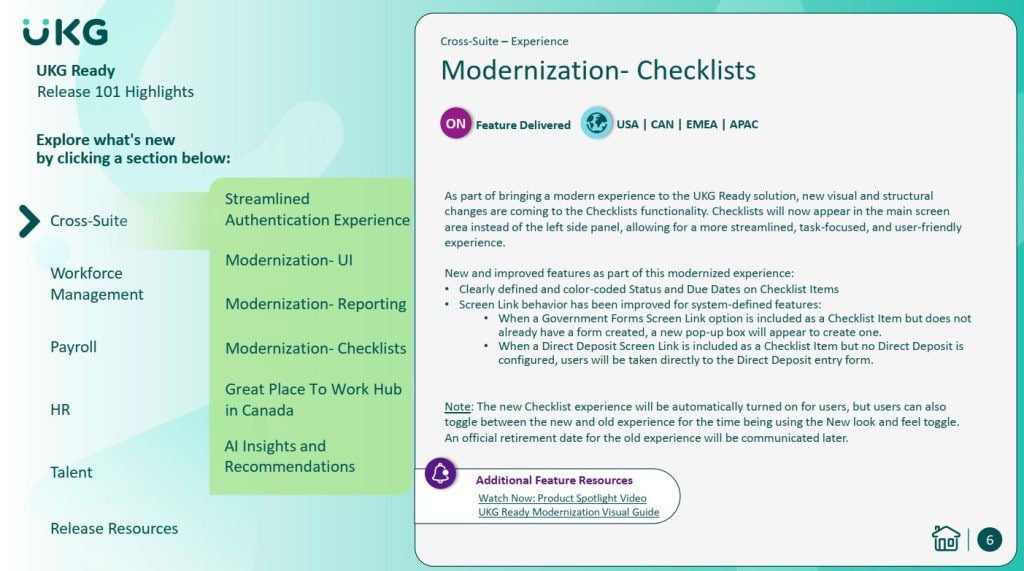 UKG

UKG Ready
Release 101 Highlights

Explore what's new by clicking a section below:

Cross-Suite

Workforce Management

Payroll

HR

Talent

Release Resources

Streamlined Authentication Experience

Modernization- UI

Modernization- Reporting

Modernization- Checklists

Great Place To Work Hub in Canada

AI Insights and Recommendations

Cross-Suite – Experience

Modernization- Checklists

ON Feature Delivered

USA | CAN | EMEA | APAC

As part of bringing a modern experience to the UKG Ready solution, new visual and structural changes are coming to the Checklists functionality. Checklists will now appear in the main screen area instead of the left side panel, allowing for a more streamlined, task-focused, and user-friendly experience.

New and improved features as part of this modernized experience:
• Clearly defined and color-coded Status and Due Dates on Checklist Items
• Screen Link behavior has been improved for system-defined features:
  • When a Government Forms Screen Link option is included as a Checklist Item but does not already have a form created, a new pop-up box will appear to create one.
  • When a Direct Deposit Screen Link is included as a Checklist Item but no Direct Deposit is configured, users will be taken directly to the Direct Deposit entry form.

Note: The new Checklist experience will be automatically turned on for users, but users can also toggle between the new and old experience for the time being using the New look and feel toggle. An official retirement date for the old experience will be communicated later.

Additional Feature Resources
Watch Now: Product Spotlight Video
UKG Ready Modernization Visual Guide

6